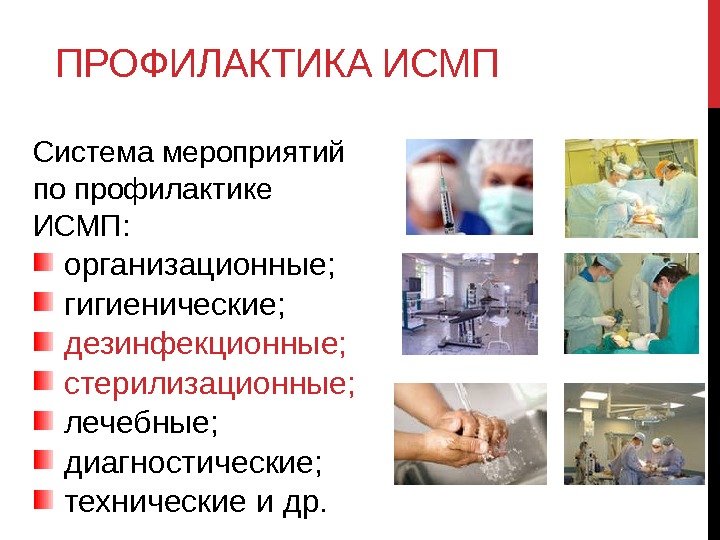 ПРОФИЛАКТИКА ИСМП

Система мероприятий по профилактике ИСМП:

- организационные;
- гигиенические;
- дезинфекционные;
- стерилизационные;
- лечебные;
- диагностические;
- технические и др.